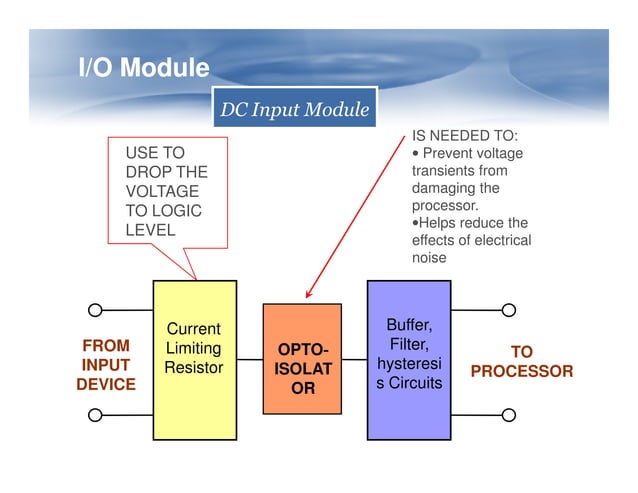 I/O Module

DC Input Module

USE TO DROP THE VOLTAGE TO LOGIC LEVEL

IS NEEDED TO:
• Prevent voltage transients from damaging the processor.
•Helps reduce the effects of electrical noise

FROM INPUT DEVICE

Current Limiting Resistor

OPTO-ISOLATOR

Buffer, Filter, hysteresis Circuits

TO PROCESSOR